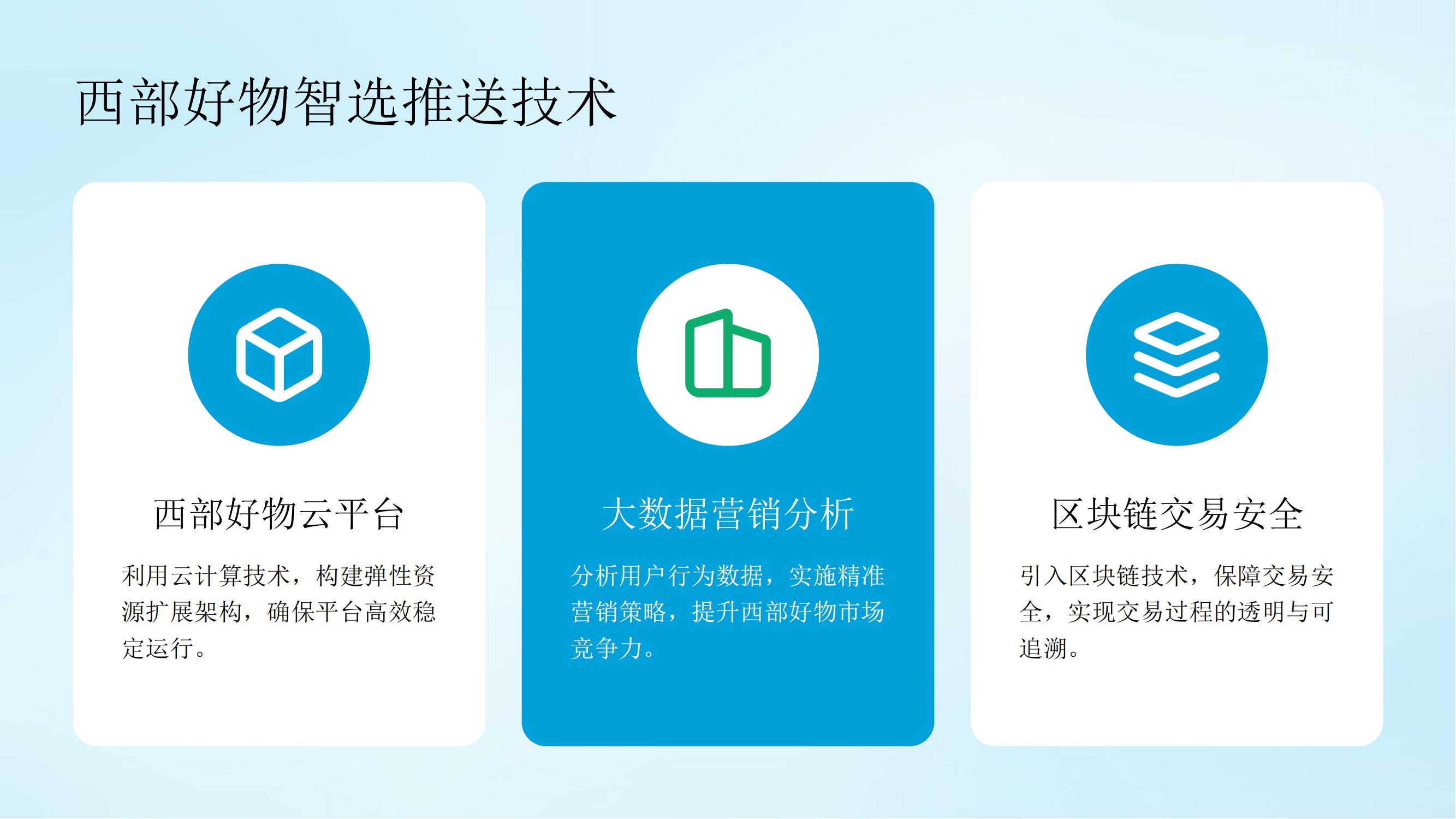 西部好物智选推送技术

西部好物云平台

利用云计算技术，构建弹性资源扩展架构，确保平台高效稳定运行。

大数据营销分析

分析用户行为数据，实施精准营销策略，提升西部好物市场竞争力。

区块链交易安全

引入区块链技术，保障交易安全，实现交易过程的透明与可追溯。